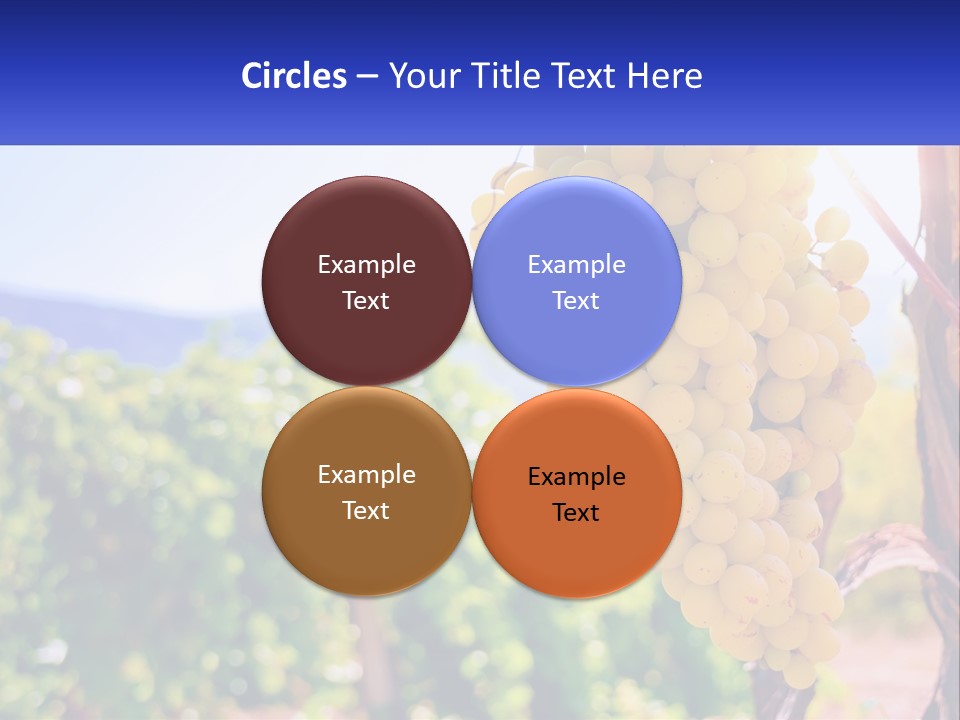 Circles – Your Title Text Here

Example Text

Example Text

Example Text

Example Text